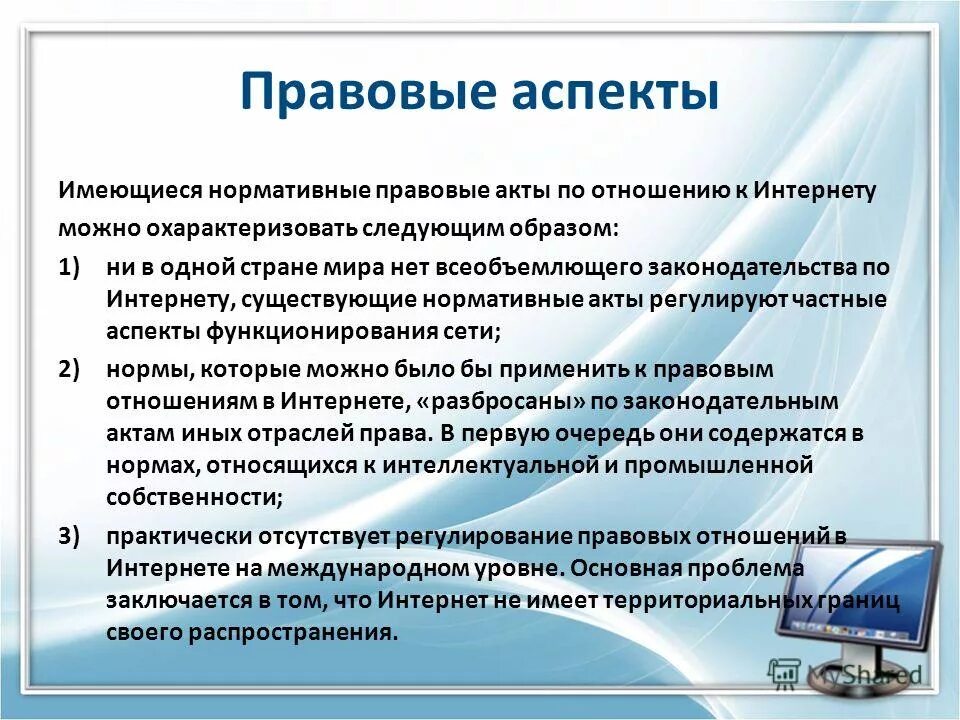 Правовые аспекты

Имеющиеся нормативные правовые акты по отношению к Интернету можно охарактеризовать следующим образом:

1) ни в одной стране мира нет всеобъемлющего законодательства по Интернету, существующие нормативные акты регулируют частные аспекты функционирования сети;

2) нормы, которые можно было бы применить к правовым отношениям в Интернете, «разбросаны» по законодательным актам иных отраслей права. В первую очередь они содержатся в нормах, относящихся к интеллектуальной и промышленной собственности;

3) практически отсутствует регулирование правовых отношений в Интернете на международном уровне. Основная проблема заключается в том, что Интернет не имеет территориальных границ своего распространения.

MyShared